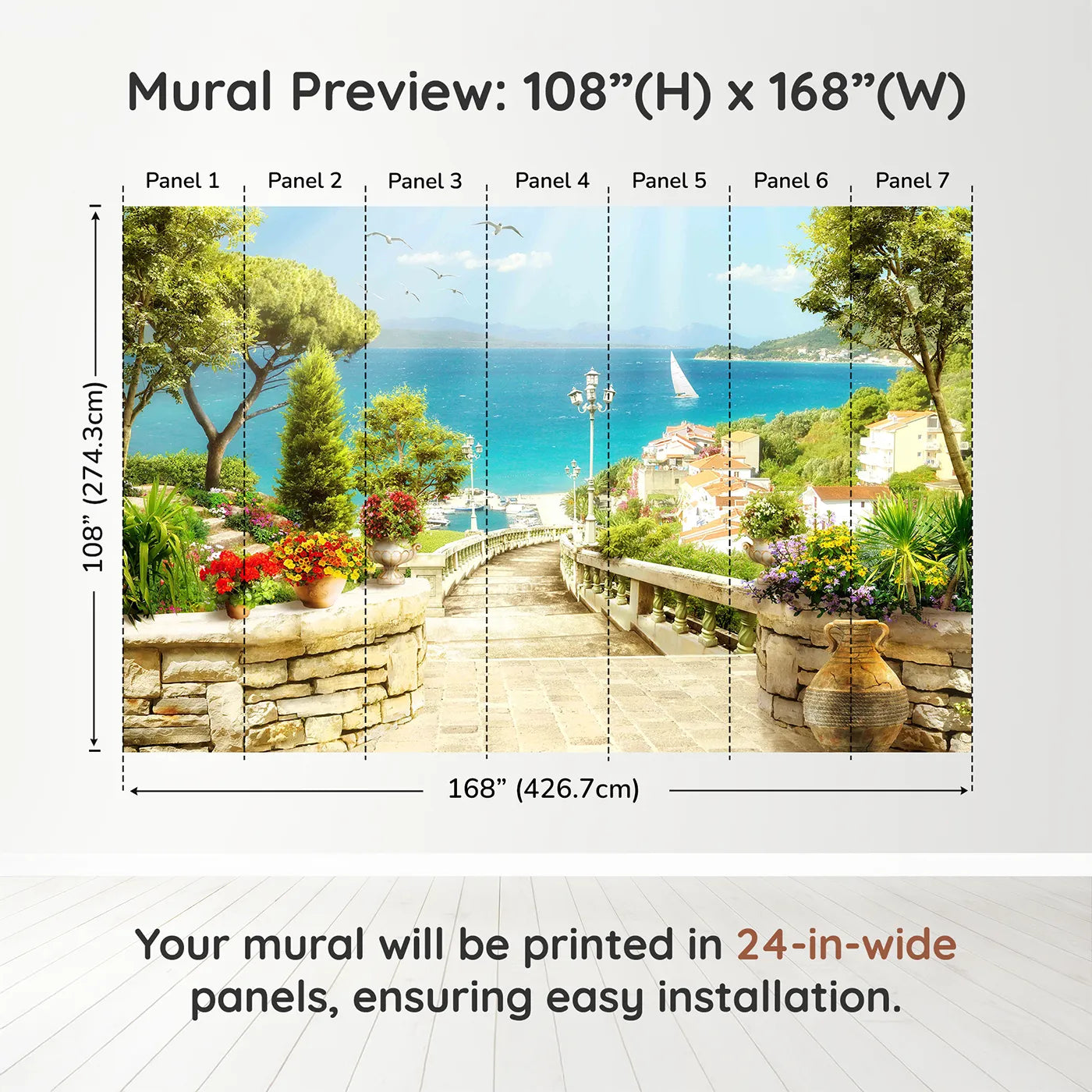 Mural Preview: 108”(H) x 168”(W)

Panel 1 Panel 2 Panel 3 Panel 4 Panel 5 Panel 6 Panel 7

108” (274.3cm)

168” (426.7cm)

Your mural will be printed in 24-in-wide panels, ensuring easy installation.